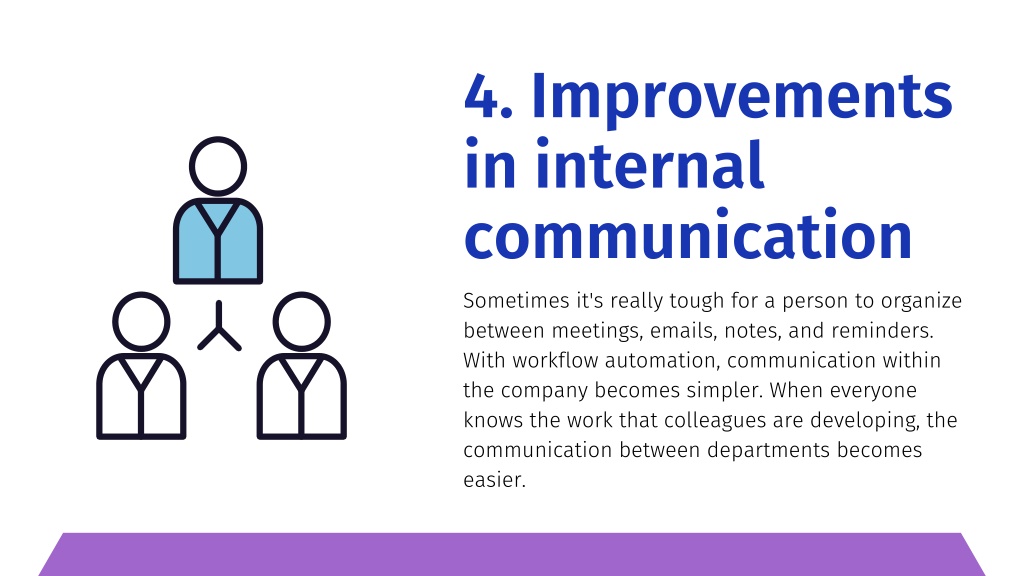 4. Improvements in internal communication

Sometimes it's really tough for a person to organize between meetings, emails, notes, and reminders. With workflow automation, communication within the company becomes simpler. When everyone knows the work that colleagues are developing, the communication between departments becomes easier.